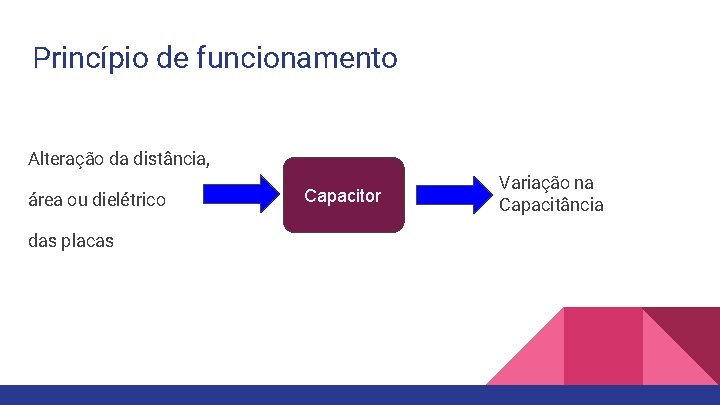 Princípio de funcionamento

Alteração da distância,

área ou dielétrico

das placas

Capacitor

Variação na Capacitância